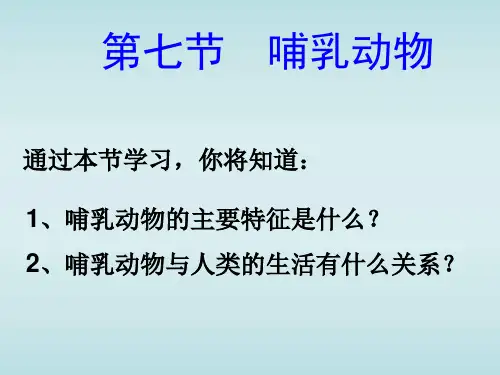 第七节　哺乳动物

通过本节学习，你将知道：

1、哺乳动物的主要特征是什么？

2、哺乳动物与人类的生活有什么关系？